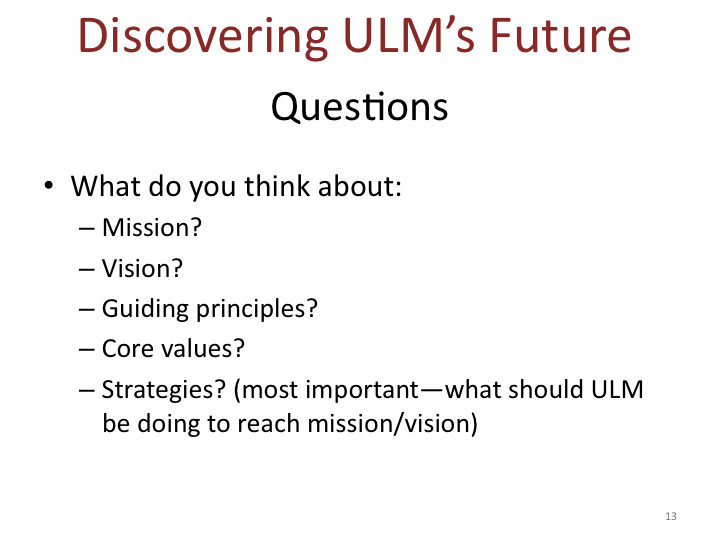 Discovering ULM's Future

Questions

• What do you think about:
– Mission?
– Vision?
– Guiding principles?
– Core values?
– Strategies? (most important—what should ULM be doing to reach mission/vision)

13